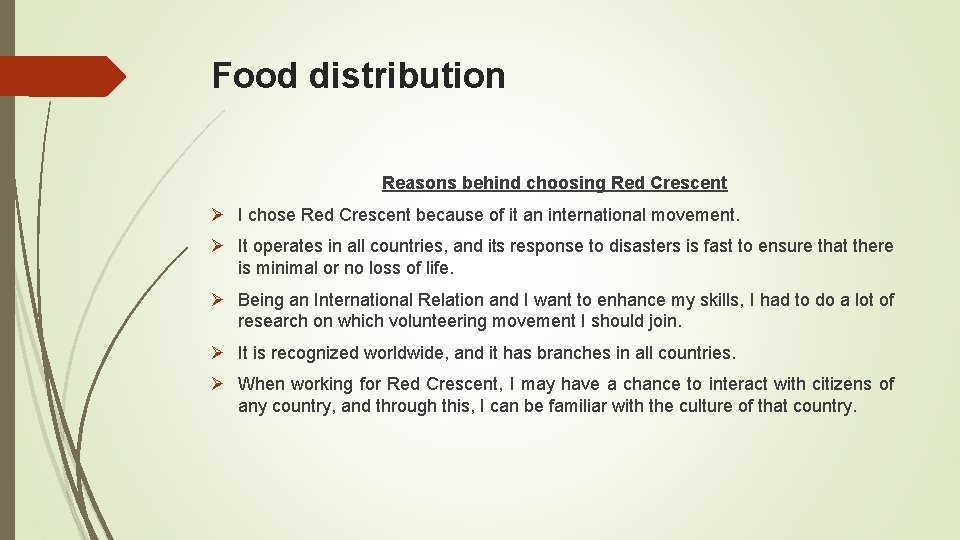 Food distribution

Reasons behind choosing Red Crescent

➢ I chose Red Crescent because of it an international movement.

➢ It operates in all countries, and its response to disasters is fast to ensure that there is minimal or no loss of life.

➢ Being an International Relation and I want to enhance my skills, I had to do a lot of research on which volunteering movement I should join.

➢ It is recognized worldwide, and it has branches in all countries.

➢ When working for Red Crescent, I may have a chance to interact with citizens of any country, and through this, I can be familiar with the culture of that country.